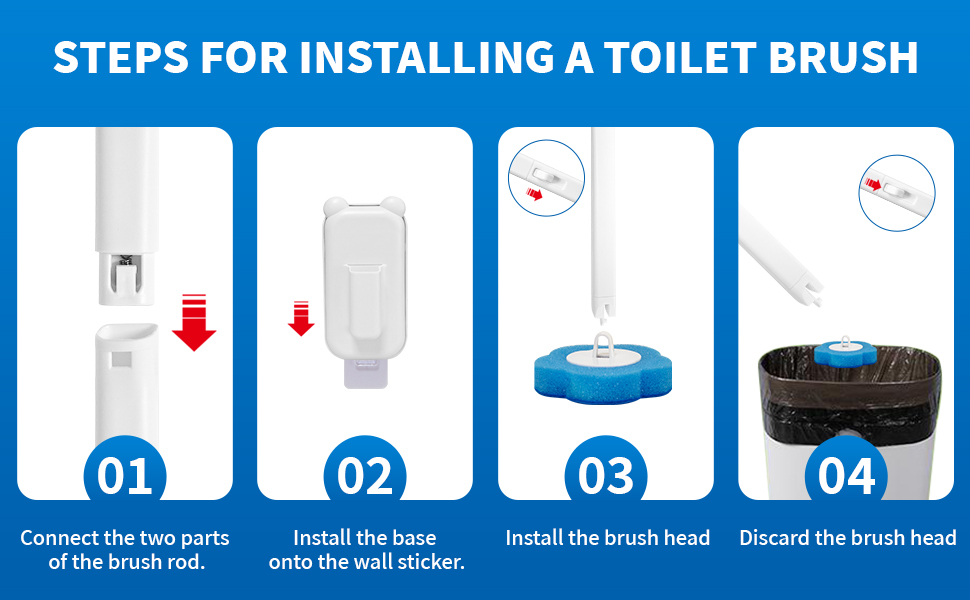 STEPS FOR INSTALLING A TOILET BRUSH

01

Connect the two parts of the brush rod.

02

Install the base onto the wall sticker.

03

Install the brush head

04

Discard the brush head